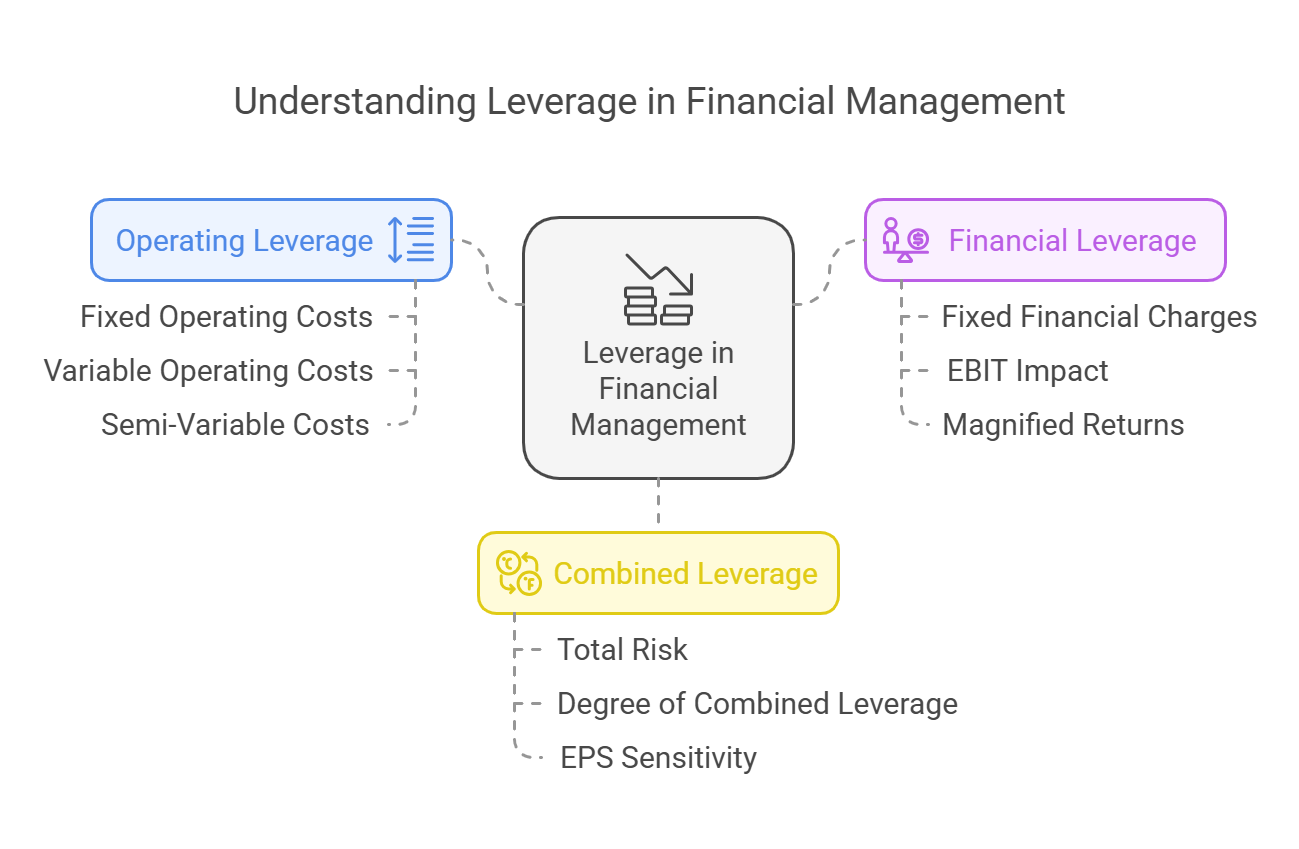 Understanding Leverage in Financial Management

Operating Leverage

Fixed Operating Costs

Variable Operating Costs

Semi-Variable Costs

Leverage in Financial Management

Financial Leverage

Fixed Financial Charges

EBIT Impact

Magnified Returns

Combined Leverage

Total Risk

Degree of Combined Leverage

EPS Sensitivity